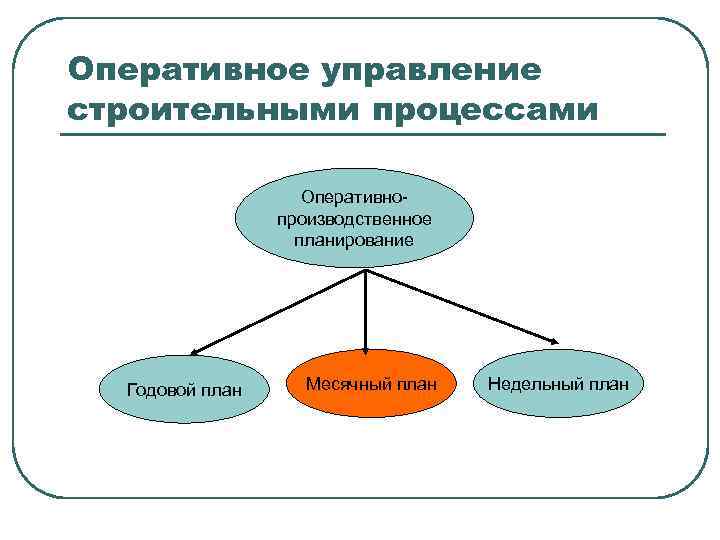 Оперативное управление строительными процессами

Оперативно-производственное планирование

Годовой план

Месячный план

Недельный план